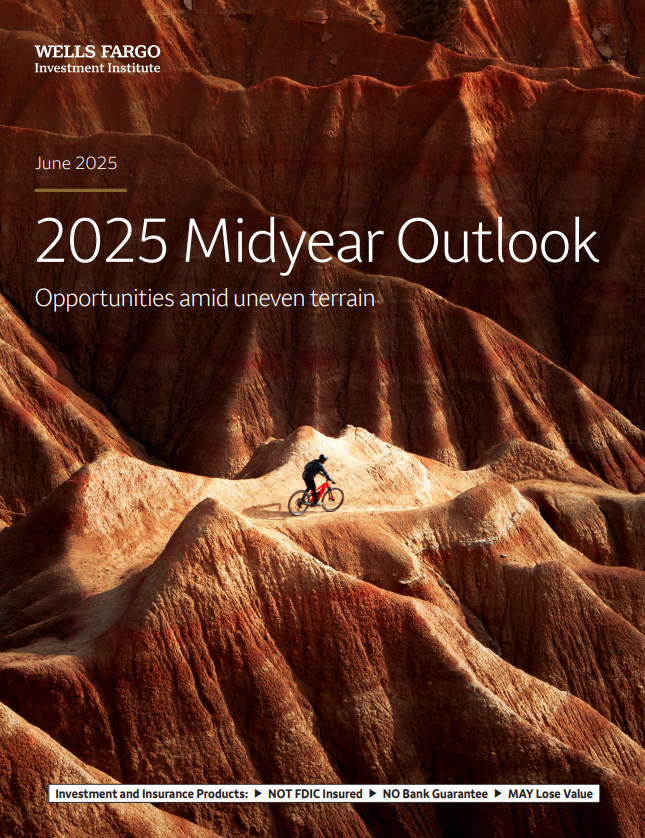 WELLS FARGO
Investment Institute

June 2025

2025 Midyear Outlook

Opportunities amid uneven terrain

Investment and Insurance Products: ▶ NOT FDIC Insured ▶ NO Bank Guarantee ▶ MAY Lose Value